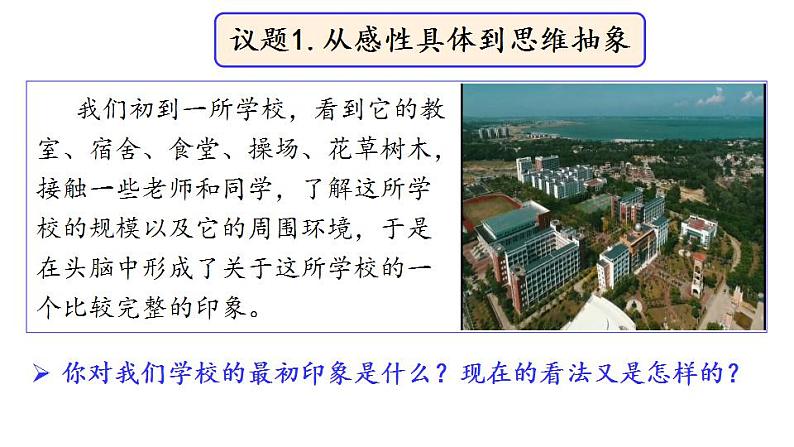 议题1. 从感性具体到思维抽象

我们初到一所学校，看到它的教室、宿舍、食堂、操场、花草树木，接触一些老师和同学，了解这所学校的规模以及它的周围环境，于是在头脑中形成了关于这所学校的一个比较完整的印象。

➢ 你对我们学校的最初印象是什么？现在的看法又是怎样的？